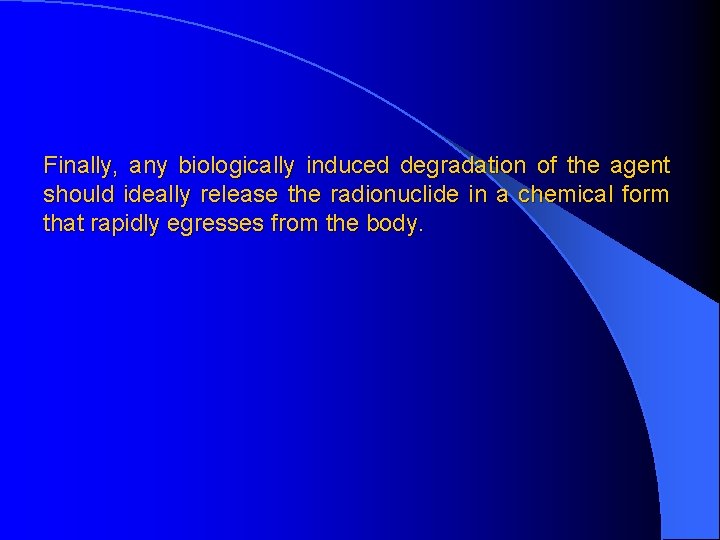 Finally, any biologically induced degradation of the agent should ideally release the radionuclide in a chemical form that rapidly egresses from the body.